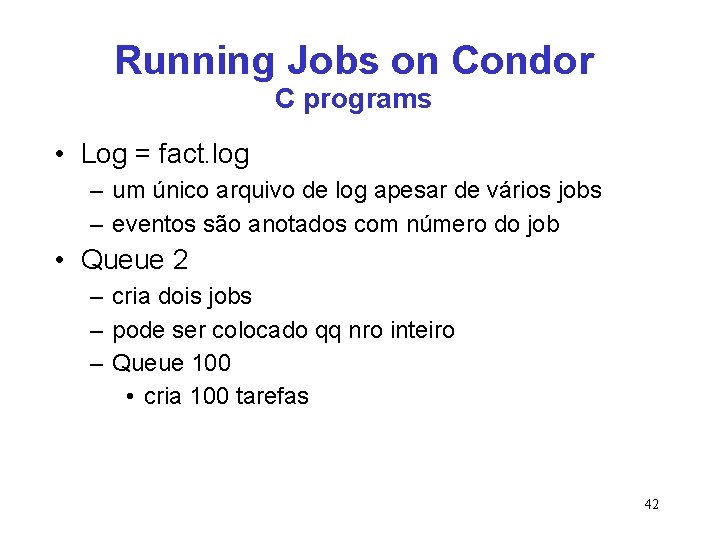 Running Jobs on Condor
C programs

• Log = fact.log
  – um único arquivo de log apesar de vários jobs
  – eventos são anotados com número do job
• Queue 2
  – cria dois jobs
  – pode ser colocado qq nro inteiro
  – Queue 100
    • cria 100 tarefas

42